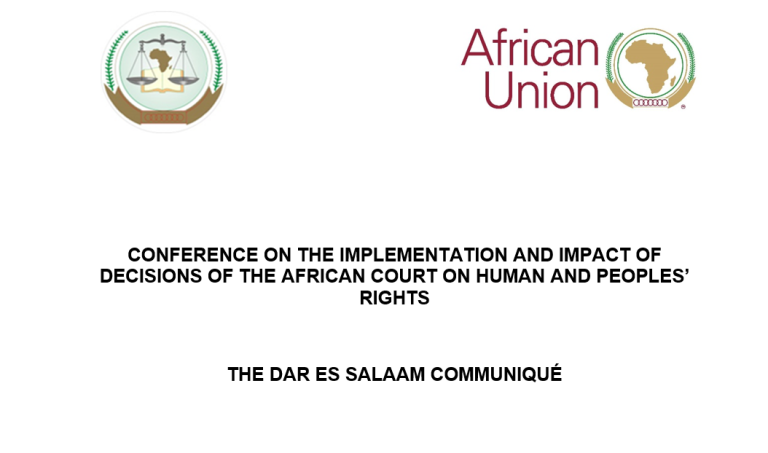 African Union

CONFERENCE ON THE IMPLEMENTATION AND IMPACT OF DECISIONS OF THE AFRICAN COURT ON HUMAN AND PEOPLES' RIGHTS

THE DAR ES SALAAM COMMUNIQUÉ